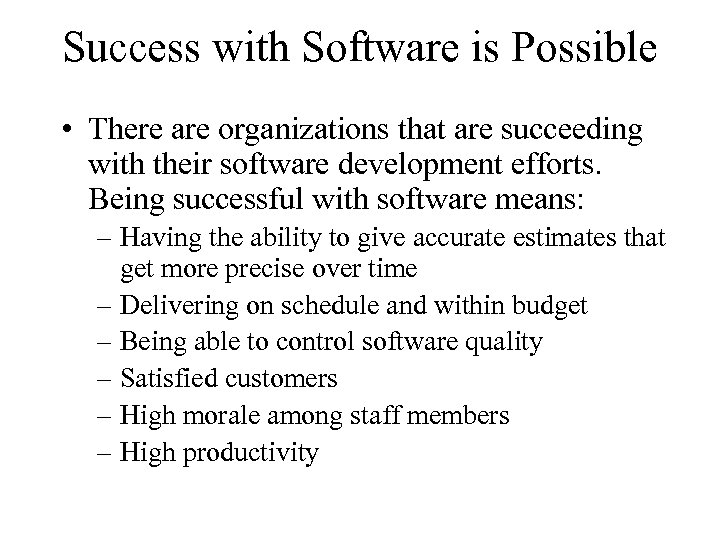 Success with Software is Possible

• There are organizations that are succeeding with their software development efforts. Being successful with software means:
– Having the ability to give accurate estimates that get more precise over time
– Delivering on schedule and within budget
– Being able to control software quality
– Satisfied customers
– High morale among staff members
– High productivity